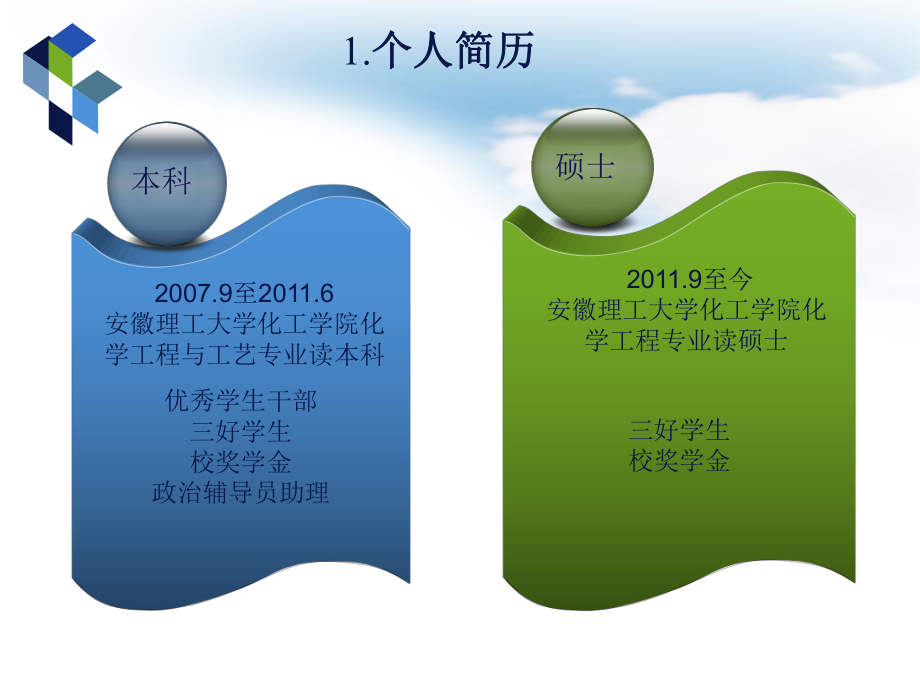 1.个人简历

本科

2007.9至2011.6
安徽理工大学化工学院化学工程与工艺专业读本科

优秀学生干部
三好学生
校奖学金
政治辅导员助理

硕士

2011.9至今
安徽理工大学化工学院化学工程专业读硕士

三好学生
校奖学金